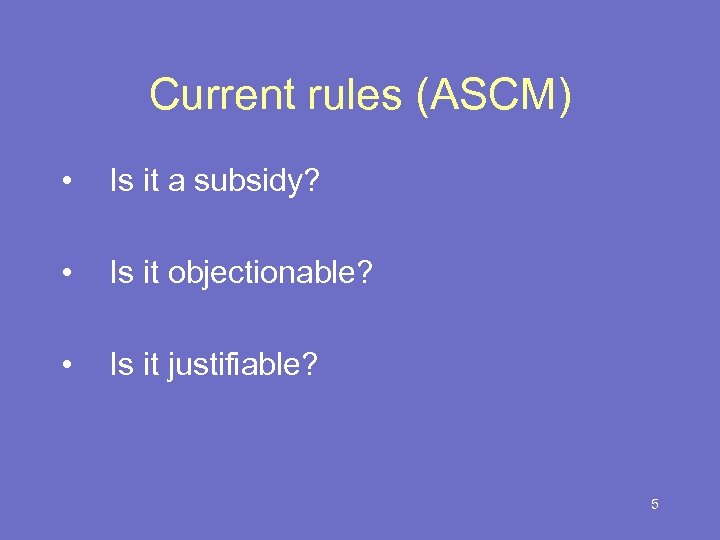 Current rules (ASCM)

• Is it a subsidy?

• Is it objectionable?

• Is it justifiable?

5